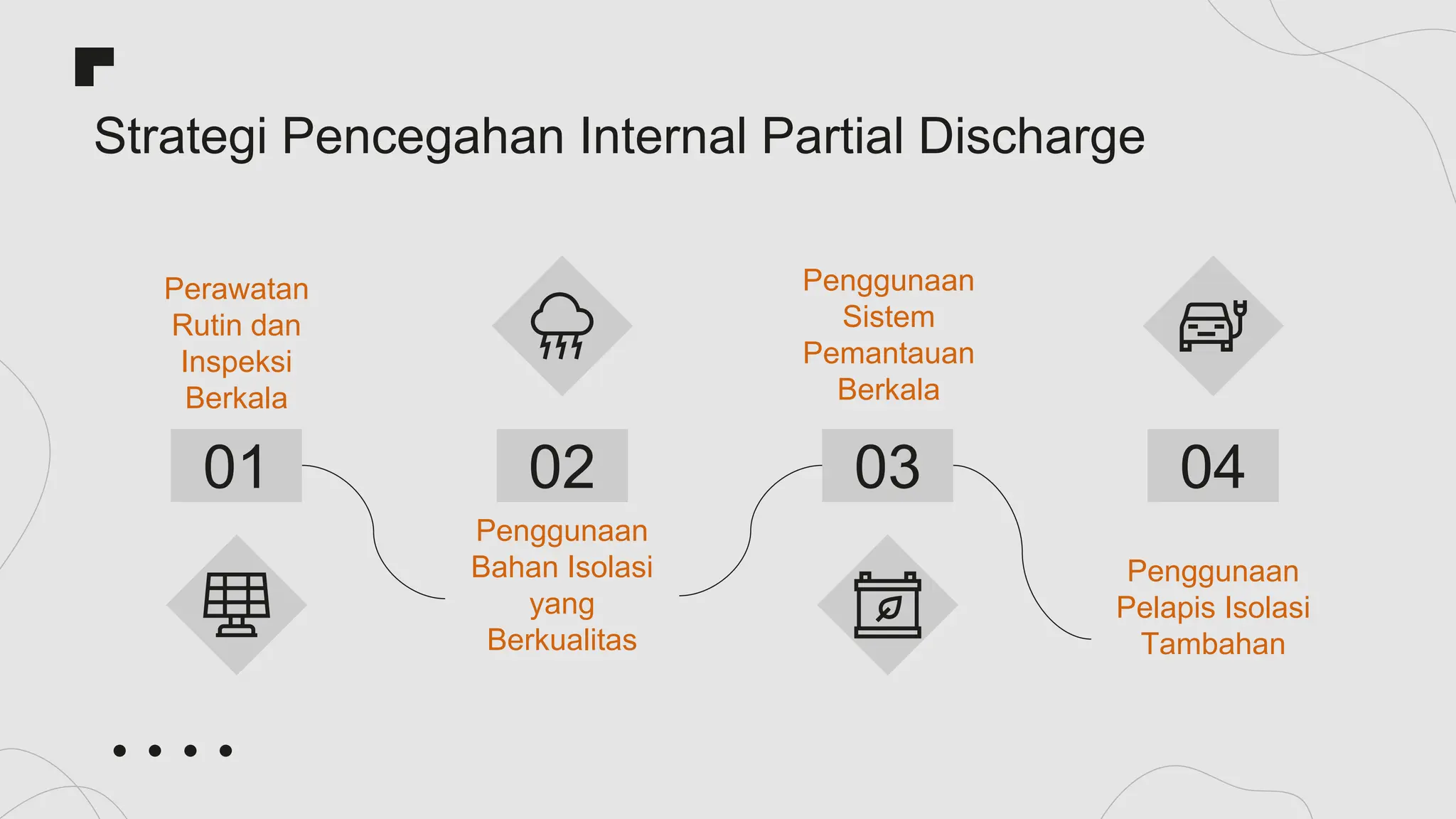 Strategi Pencegahan Internal Partial Discharge

Perawatan Rutin dan Inspeksi Berkala

01

02

Penggunaan Bahan Isolasi yang Berkualitas

Penggunaan Sistem Pemantauan Berkala

03

04

Penggunaan Pelapis Isolasi Tambahan